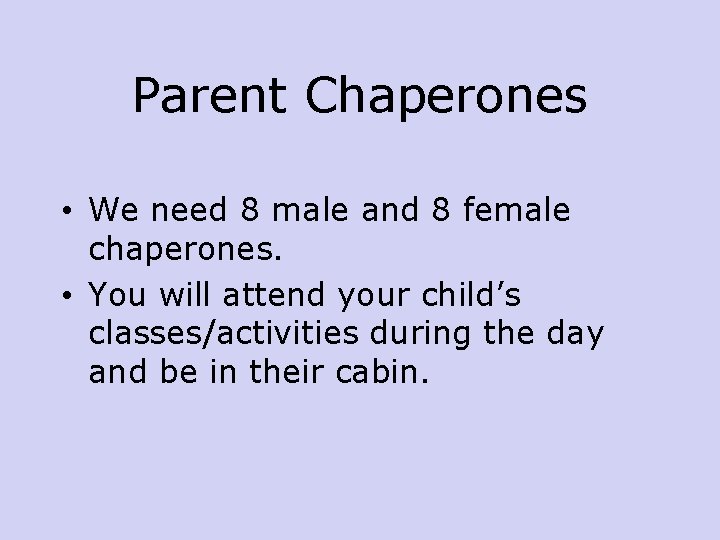 Parent Chaperones

• We need 8 male and 8 female chaperones.
• You will attend your child’s classes/activities during the day and be in their cabin.